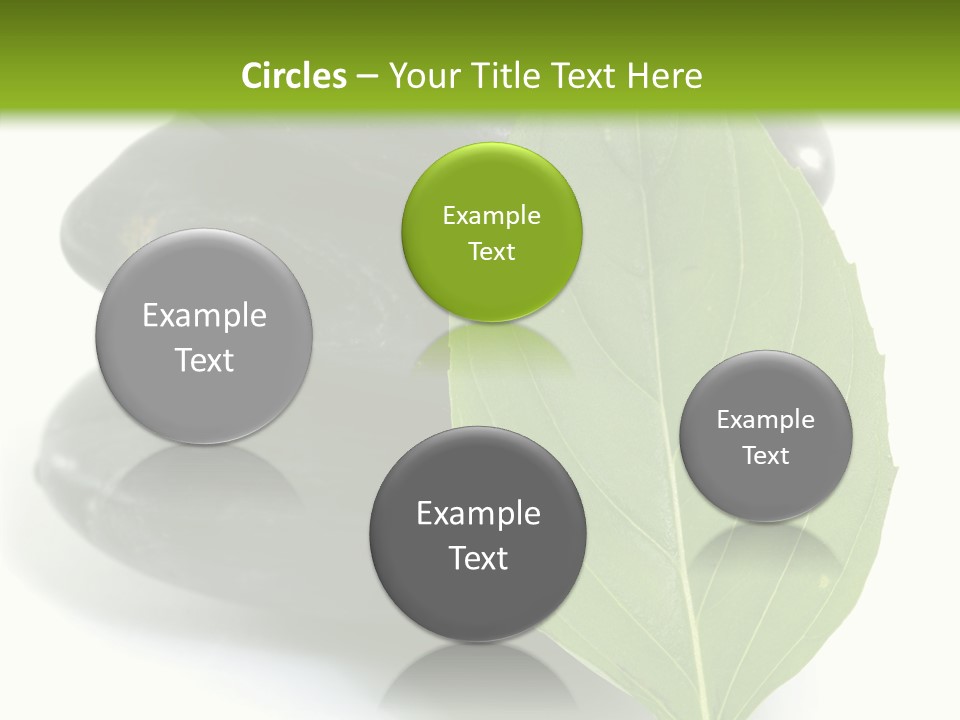 Circles – Your Title Text Here

Example Text

Example Text

Example Text

Example Text